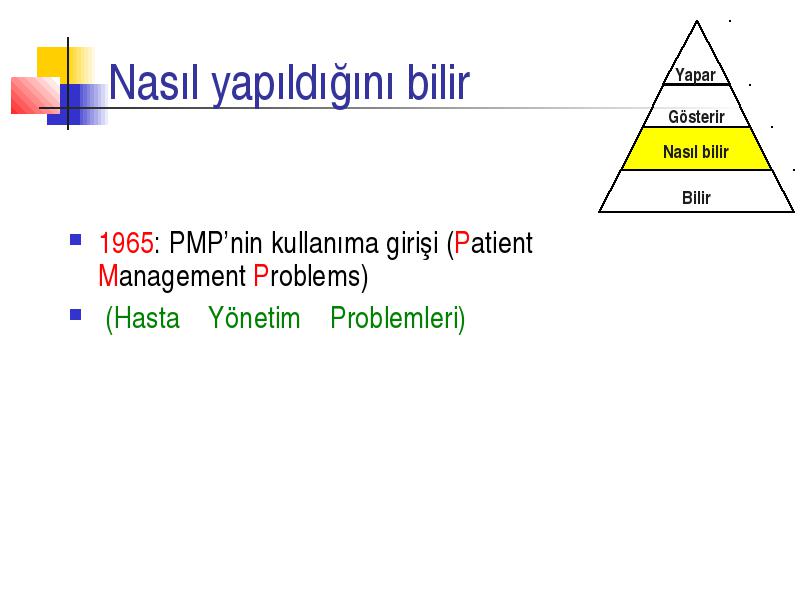 Nasıl yapıldığını bilir

Yapar
Gösterir
Nasıl bilir
Bilir

1965: PMP'nin kullanıma girişi (Patient Management Problems)

(Hasta Yönetim Problemleri)